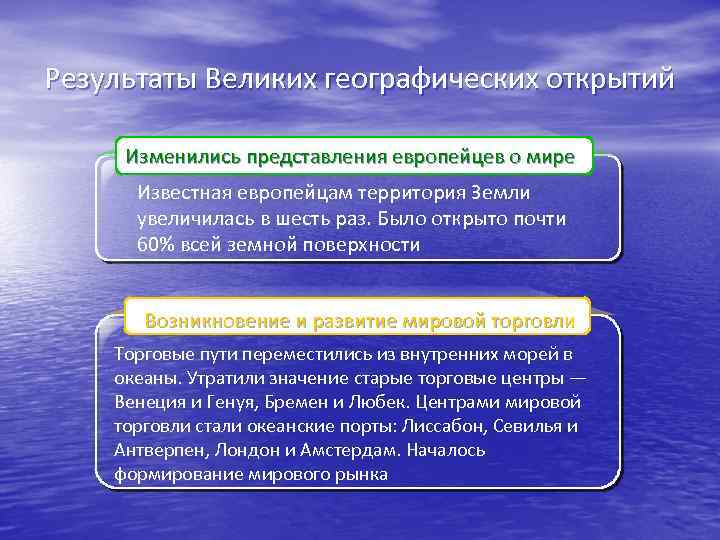 Результаты Великих географических открытий

Изменились представления европейцев о мире

Известная европейцам территория Земли увеличилась в шесть раз. Было открыто почти 60% всей земной поверхности

Возникновение и развитие мировой торговли

Торговые пути переместились из внутренних морей в океаны. Утратили значение старые торговые центры — Венеция и Генуя, Бремен и Любек. Центрами мировой торговли стали океанские порты: Лиссабон, Севилья и Антверпен, Лондон и Амстердам. Началось формирование мирового рынка